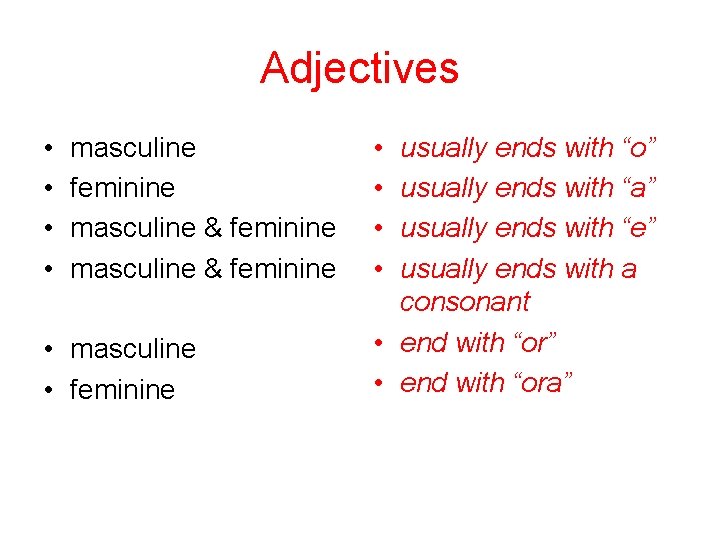 Adjectives

• masculine
• feminine
• masculine & feminine
• masculine & feminine

• masculine
• feminine

• usually ends with “o”
• usually ends with “a”
• usually ends with “e”
• usually ends with a consonant
• end with “or”
• end with “ora”